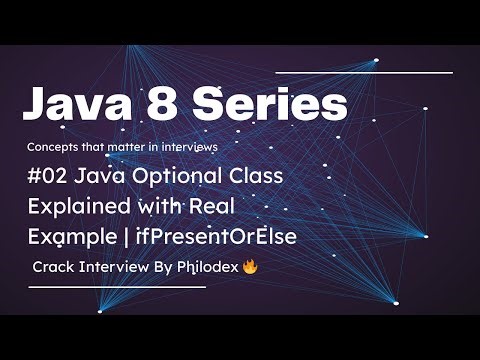 Java 8 Series

Concepts that matter in interviews

#02 Java Optional Class Explained with Real Example | ifPresentOrElse

Crack Interview By Philodex 🔥